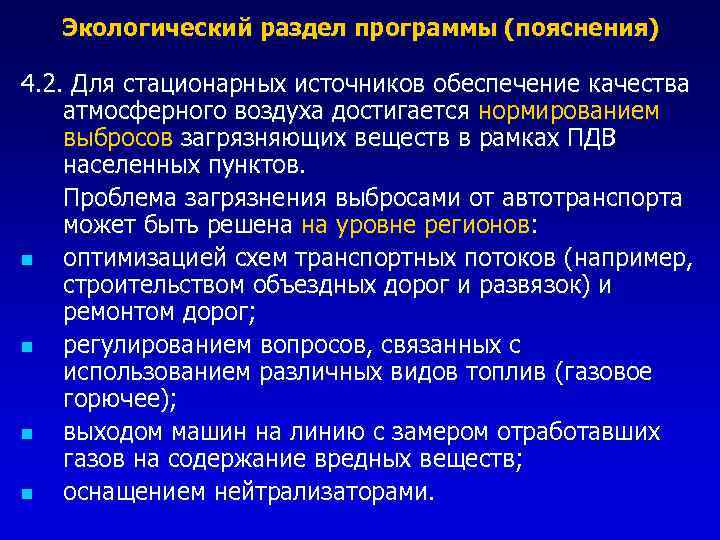 Экологический раздел программы (пояснения)

4.2. Для стационарных источников обеспечение качества атмосферного воздуха достигается нормированием выбросов загрязняющих веществ в рамках ПДВ населенных пунктов.

Проблема загрязнения выбросами от автотранспорта может быть решена на уровне регионов:

- оптимизацией схем транспортных потоков (например, строительством объездных дорог и развязок) и ремонтом дорог;
- регулированием вопросов, связанных с использованием различных видов топлив (газовое горючее);
- выходом машин на линию с замером отработавших газов на содержание вредных веществ;
- оснащением нейтрализаторами.